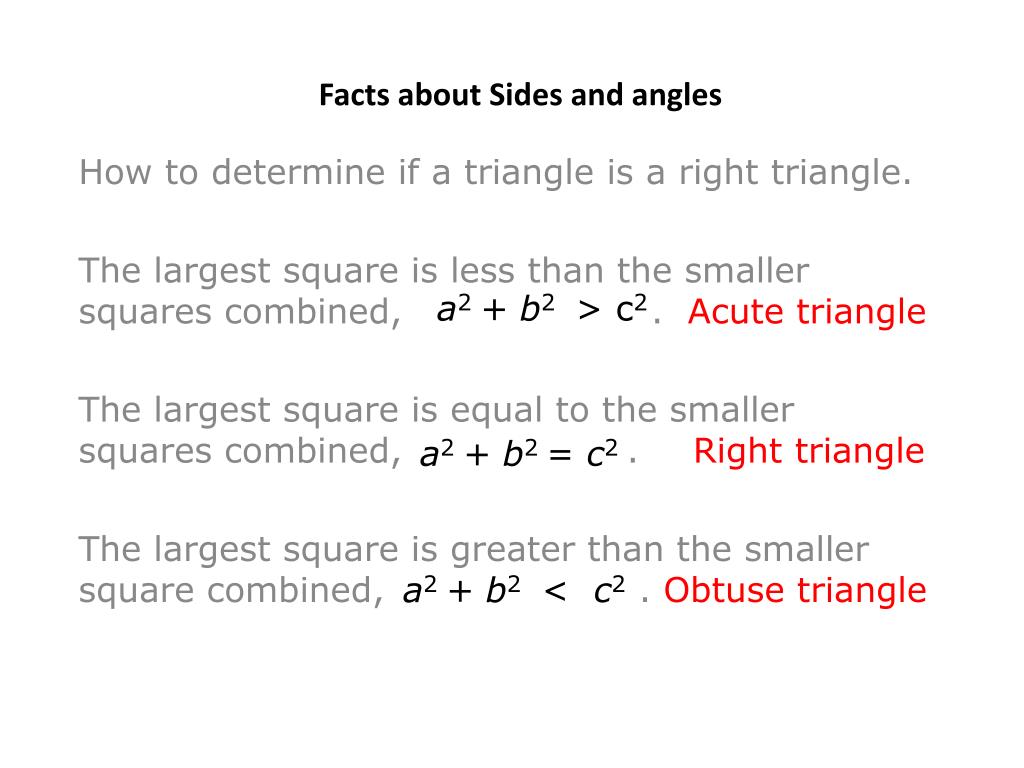 Facts about Sides and angles

How to determine if a triangle is a right triangle.

The largest square is less than the smaller squares combined, $a^2 + b^2 > c^2$. Acute triangle

The largest square is equal to the smaller squares combined, $a^2 + b^2 = c^2$. Right triangle

The largest square is greater than the smaller square combined, $a^2 + b^2 < c^2$. Obtuse triangle